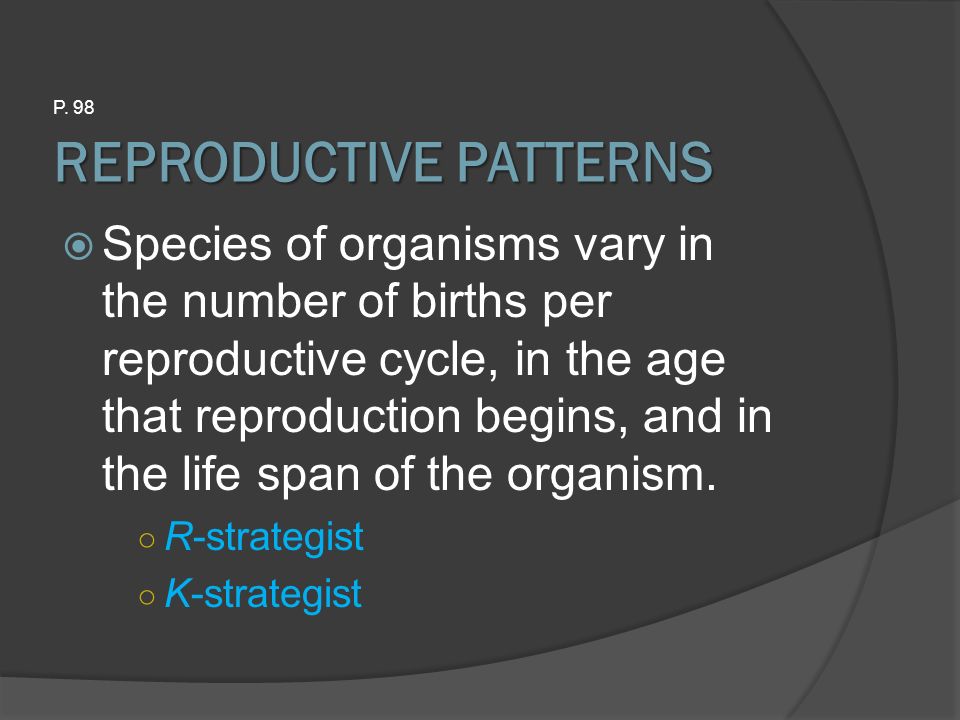 P. 98

REPRODUCTIVE PATTERNS

Species of organisms vary in the number of births per reproductive cycle, in the age that reproduction begins, and in the life span of the organism.

R-strategist

K-strategist